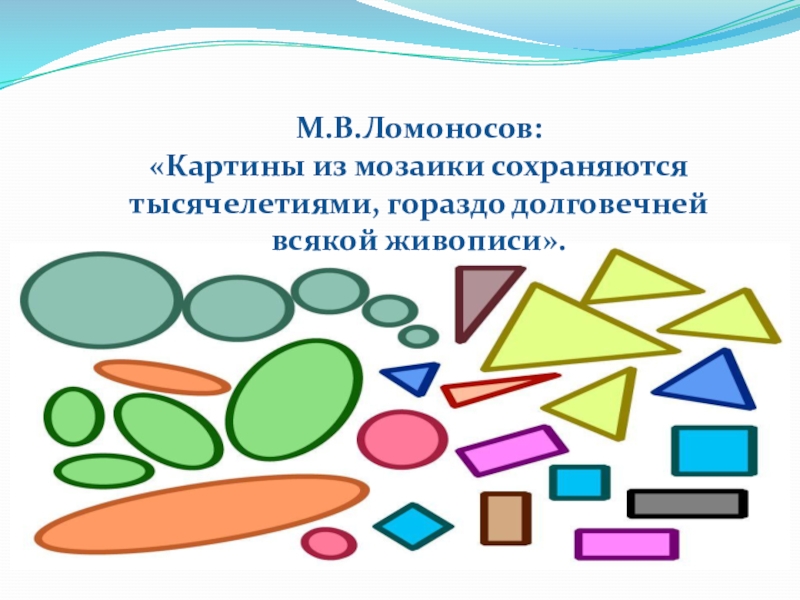 М.В.Ломоносов:
«Картины из мозаики сохраняются тысячелетиями, гораздо долговечней всякой живописи».